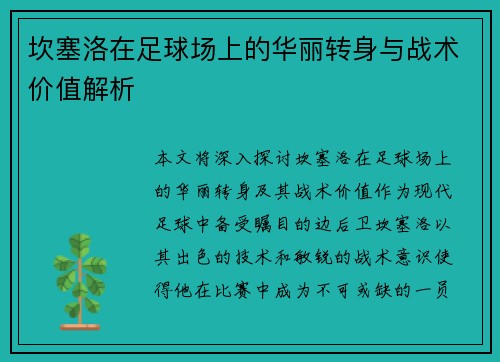 坎塞洛在足球场上的华丽转身与战术价值解析

本文将深入探讨坎塞洛在足球场上的华丽转身及其战术价值作为现代足球中备受瞩目的边后卫坎塞洛以其出色的技术和敏锐的战术意识使得他在比赛中成为不可或缺的一员